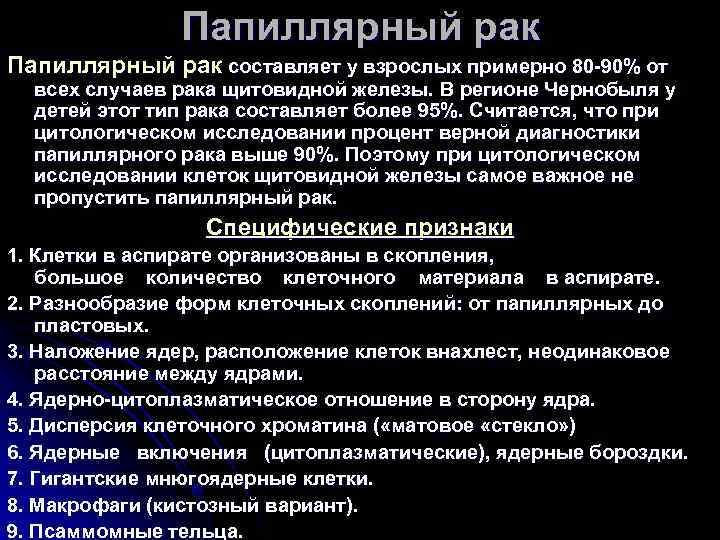 Папиллярный рак

Папиллярный рак составляет у взрослых примерно 80-90% от всех случаев рака щитовидной железы. В регионе Чернобыля у детей этот тип рака составляет более 95%. Считается, что при цитологическом исследовании процент верной диагностики папиллярного рака выше 90%. Поэтому при цитологическом исследовании клеток щитовидной железы самое важное не пропустить папиллярный рак.

Специфические признаки

1. Клетки в аспирате организованы в скопления, большое количество клеточного материала в аспирате.
2. Разнообразие форм клеточных скоплений: от папиллярных до пластовых.
3. Наложение ядер, расположение клеток внахлест, неодинаковое расстояние между ядрами.
4. Ядерно-цитоплазматическое отношение в сторону ядра.
5. Дисперсия клеточного хроматина («матовое «стекло»)
6. Ядерные включения (цитоплазматические), ядерные бороздки.
7. Гигантские мнюгоядерные клетки.
8. Макрофаги (кистозный вариант).
9. Псаммомные тельца.